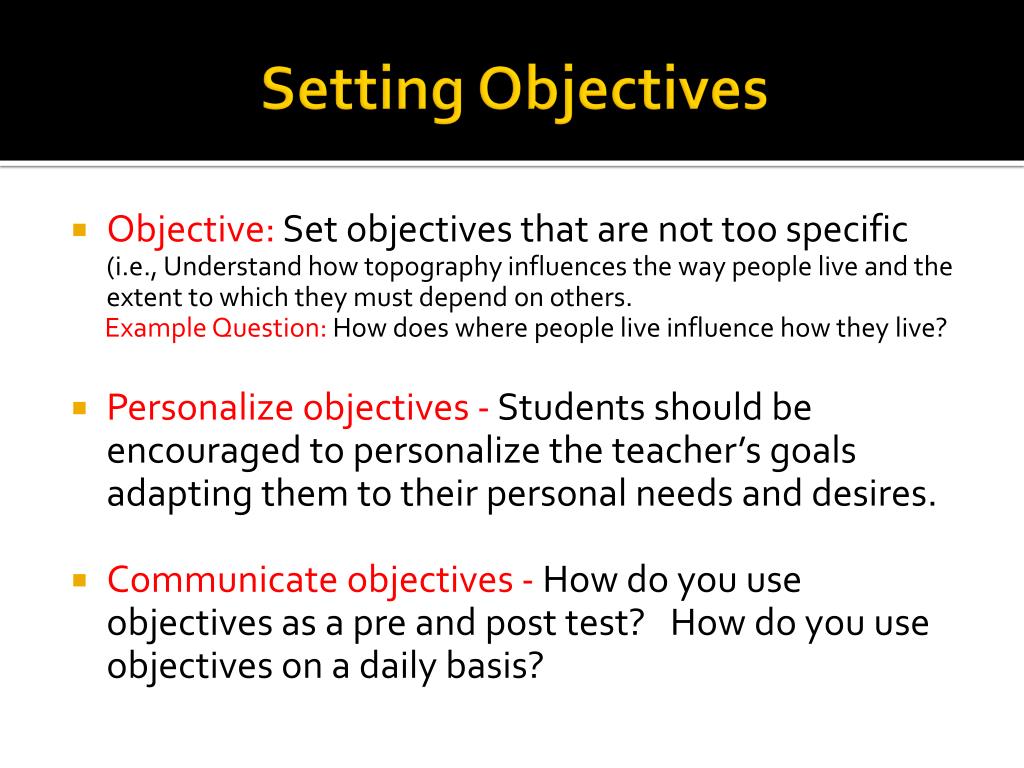 Setting Objectives

Objective: Set objectives that are not too specific (i.e., Understand how topography influences the way people live and the extent to which they must depend on others.
Example Question: How does where people live influence how they live?

Personalize objectives - Students should be encouraged to personalize the teacher's goals adapting them to their personal needs and desires.

Communicate objectives - How do you use objectives as a pre and post test? How do you use objectives on a daily basis?